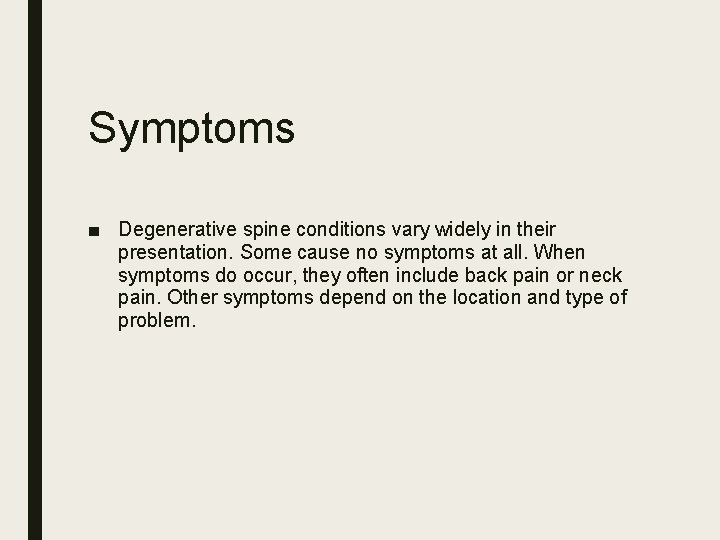 Symptoms

■ Degenerative spine conditions vary widely in their presentation. Some cause no symptoms at all. When symptoms do occur, they often include back pain or neck pain. Other symptoms depend on the location and type of problem.